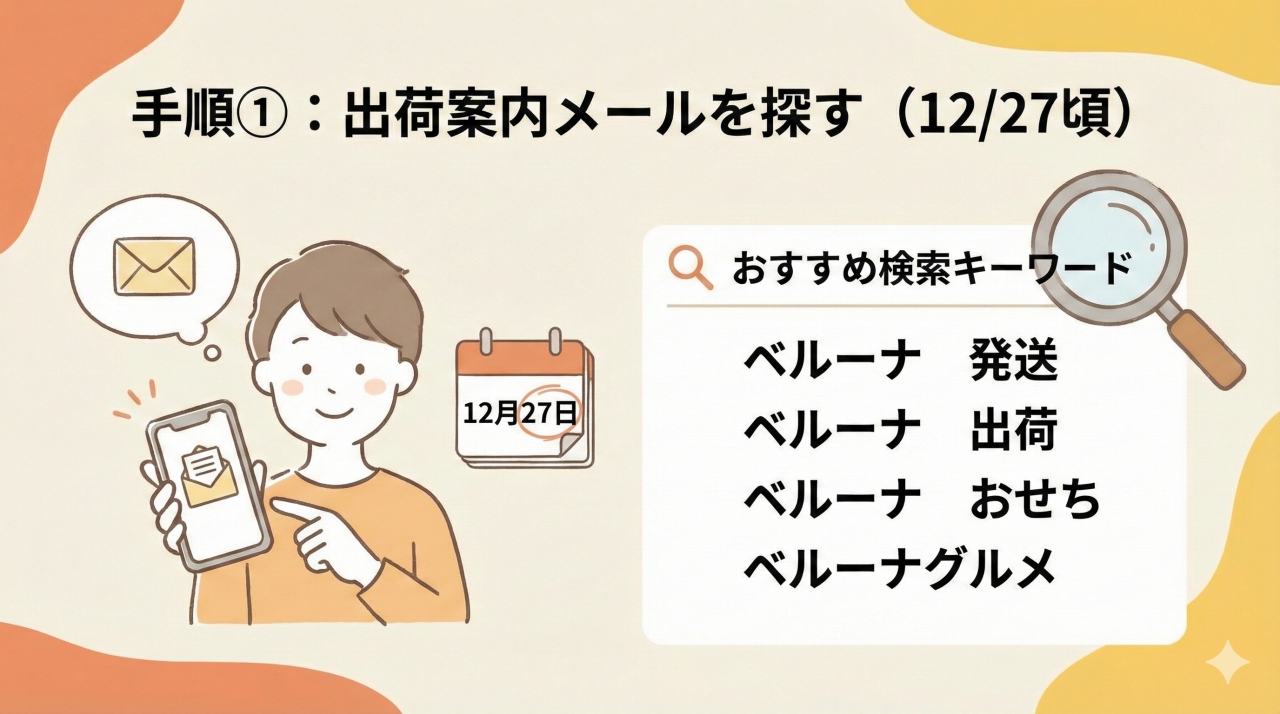 手順①：出荷案内メールを探す（12/27頃）

12月27日

おすすめ検索キーワード

ベルーナ　発送
ベルーナ　出荷
ベルーナ　おせち
ベルーナグルメ